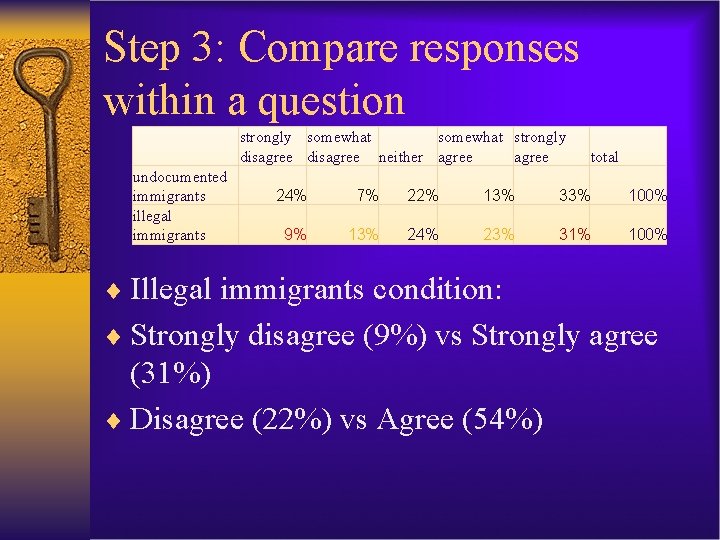 Step 3: Compare responses within a question

| | strongly disagree | somewhat disagree | neither | somewhat agree | strongly agree | total |
|---|---|---|---|---|---|---|
| undocumented immigrants | 24% | 7% | 22% | 13% | 33% | 100% |
| illegal immigrants | 9% | 13% | 24% | 23% | 31% | 100% |

♦ Illegal immigrants condition:

♦ Strongly disagree (9%) vs Strongly agree (31%)

♦ Disagree (22%) vs Agree (54%)